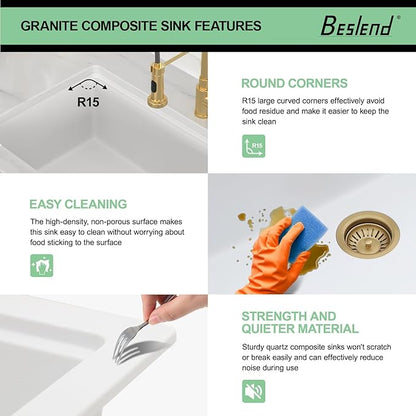 GRANITE COMPOSITE SINK FEATURES

Beslend®

R15

ROUND CORNERS

R15 large curved corners effectively avoid food residue and make it easier to keep the sink clean

R15

EASY CLEANING

The high-density, non-porous surface makes this sink easy to clean without worrying about food sticking to the surface

STRENGTH AND QUIETER MATERIAL

Sturdy quartz composite sinks won't scratch or break easily and can effectively reduce noise during use